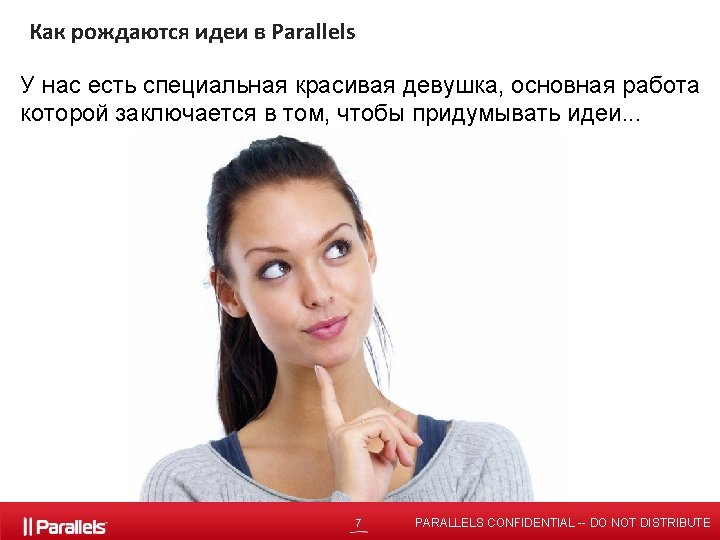 Как рождаются идеи в Parallels

У нас есть специальная красивая девушка, основная работа которой заключается в том, чтобы придумывать идеи...

|| Parallels

7

PARALLELS CONFIDENTIAL -- DO NOT DISTRIBUTE